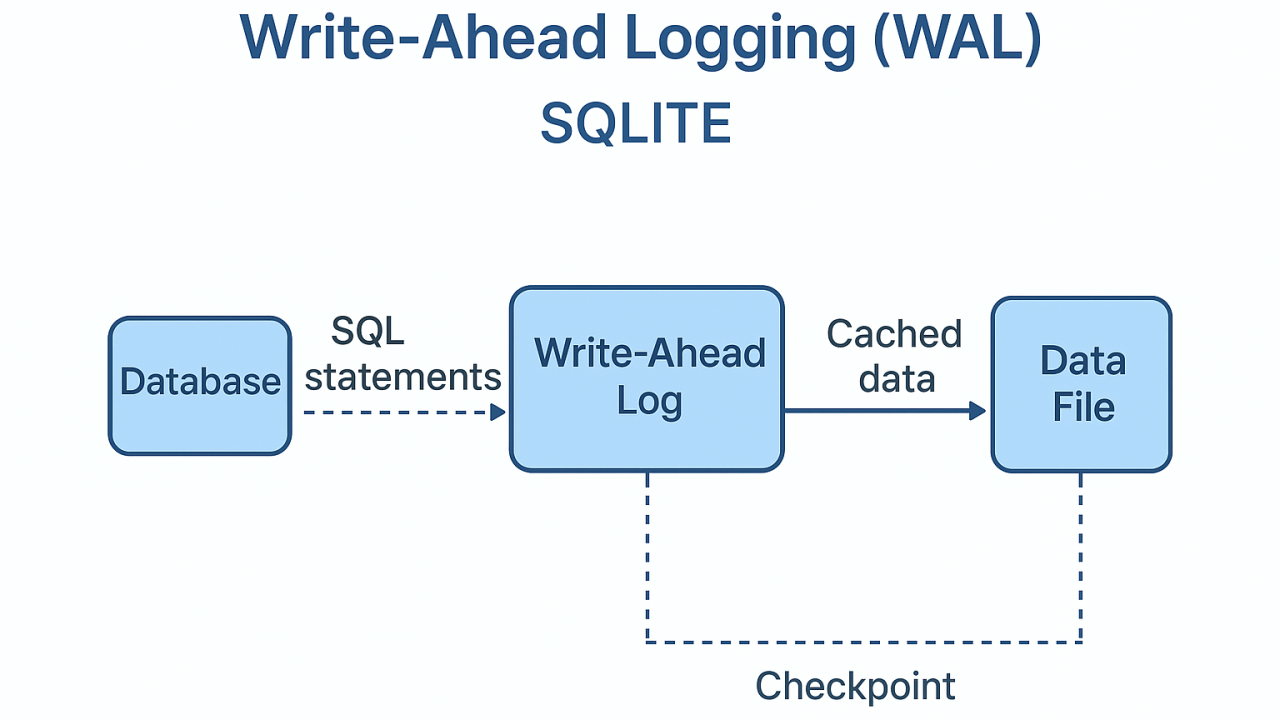 Write-Ahead Logging (WAL)
SQLITE

Database

SQL statements

Write-Ahead Log

Cached data

Data File

Checkpoint